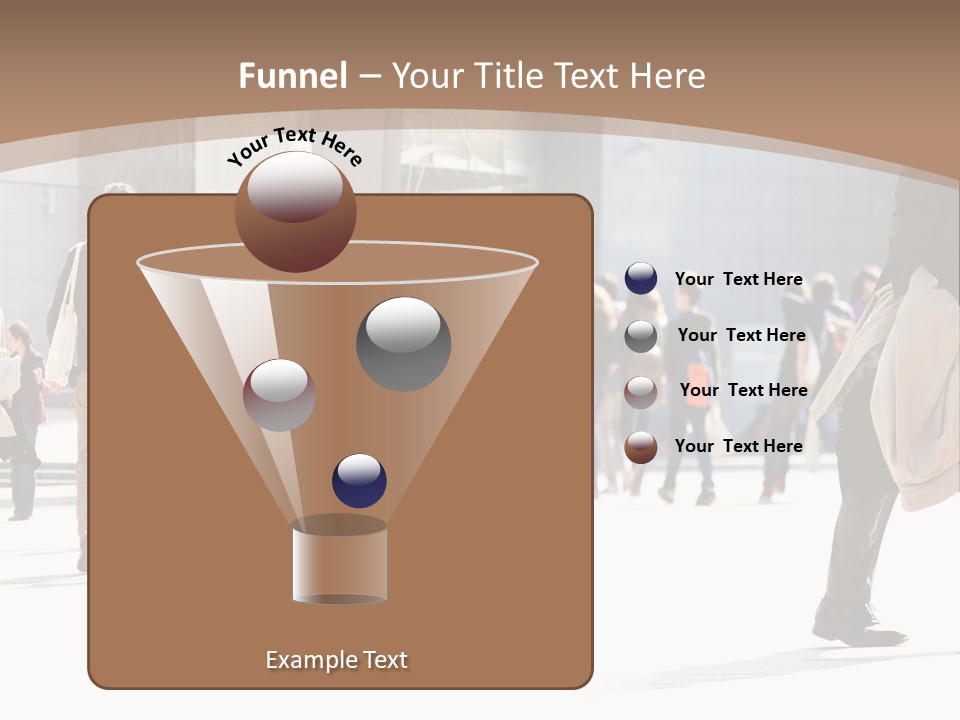 Funnel – Your Title Text Here

Your Text Here

Your Text Here

Your Text Here

Your Text Here

Your Text Here

Example Text